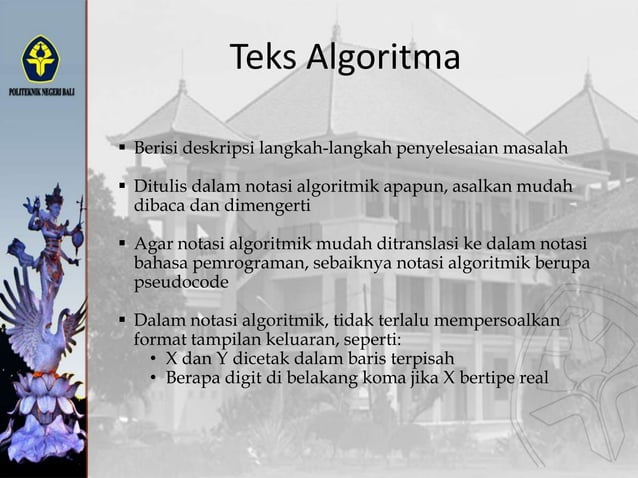 POLITEKNIK NEGERI BALI

Teks Algoritma

▪ Berisi deskripsi langkah-langkah penyelesaian masalah

▪ Ditulis dalam notasi algoritmik apapun, asalkan mudah dibaca dan dimengerti

▪ Agar notasi algoritmik mudah ditranslasi ke dalam notasi bahasa pemrograman, sebaiknya notasi algoritmik berupa pseudocode

▪ Dalam notasi algoritmik, tidak terlalu mempersoalkan format tampilan keluaran, seperti:
• X dan Y dicetak dalam baris terpisah
• Berapa digit di belakang koma jika X bertipe real